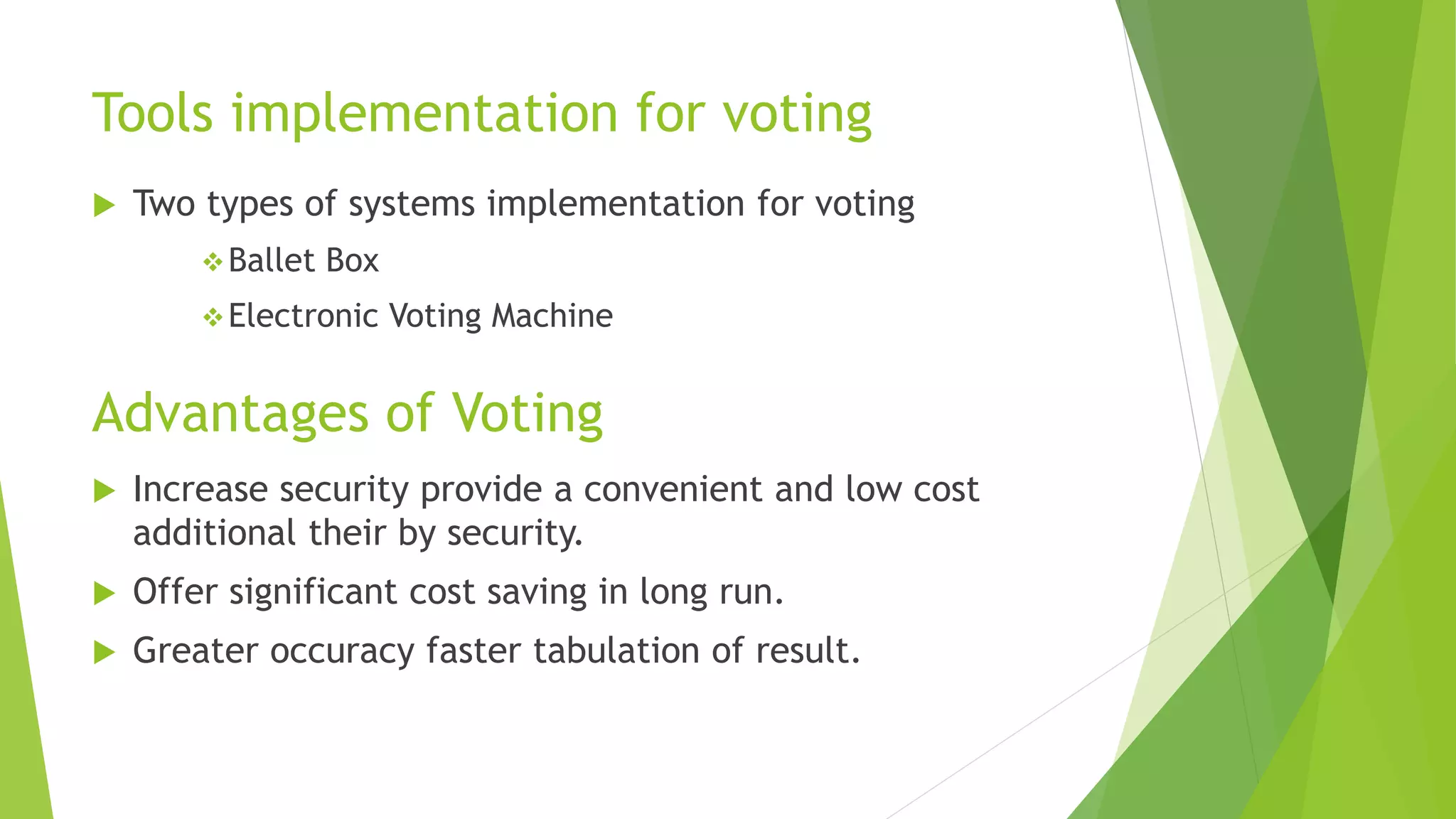 Tools implementation for voting

Two types of systems implementation for voting

Ballet Box

Electronic Voting Machine

Advantages of Voting

Increase security provide a convenient and low cost additional their by security.

Offer significant cost saving in long run.

Greater occuracy faster tabulation of result.